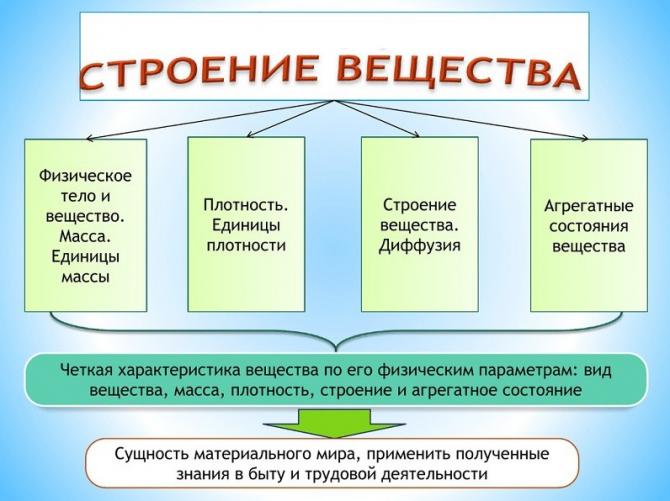 СТРОЕНИЕ ВЕЩЕСТВА

Физическое тело и вещество. Масса. Единицы массы

Плотность. Единицы плотности

Строение вещества. Диффузия

Агрегатные состояния вещества

Четкая характеристика вещества по его физическим параметрам: вид вещества, масса, плотность, строение и агрегатное состояние

Сущность материального мира, применить полученные знания в быту и трудовой деятельности